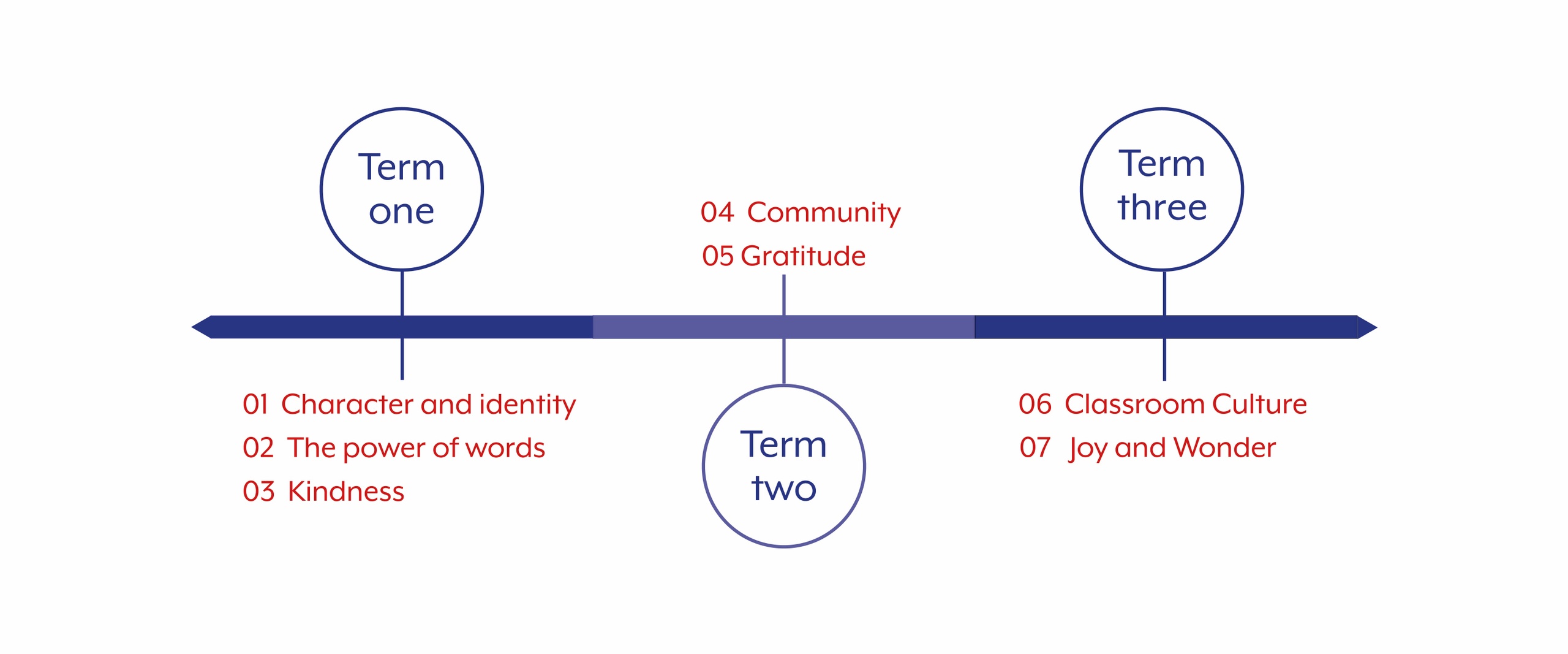 Term one

01 Character and identity
02 The power of words
03 Kindness

04 Community
05 Gratitude

Term two

Term three

06 Classroom Culture
07 Joy and Wonder